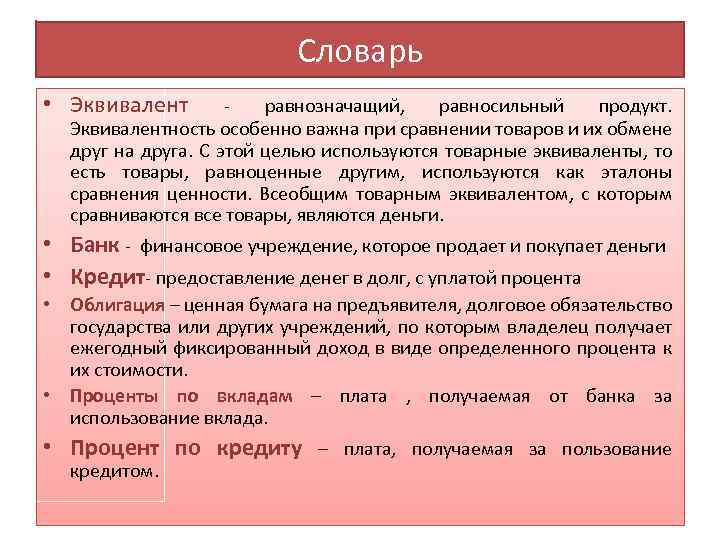 Словарь

• Эквивалент - равнозначащий, равносильный продукт. Эквивалентность особенно важна при сравнении товаров и их обмене друг на друга. С этой целью используются товарные эквиваленты, то есть товары, равноценные другим, используются как эталоны сравнения ценности. Всеобщим товарным эквивалентом, с которым сравниваются все товары, являются деньги.

• Банк - финансовое учреждение, которое продает и покупает деньги

• Кредит- предоставление денег в долг, с уплатой процента

• Облигация – ценная бумага на предъявителя, долговое обязательство государства или других учреждений, по которым владелец получает ежегодный фиксированный доход в виде определенного процента к их стоимости.

• Проценты по вкладам – плата , получаемая от банка за использование вклада.

• Процент по кредиту – плата, получаемая за пользование кредитом.